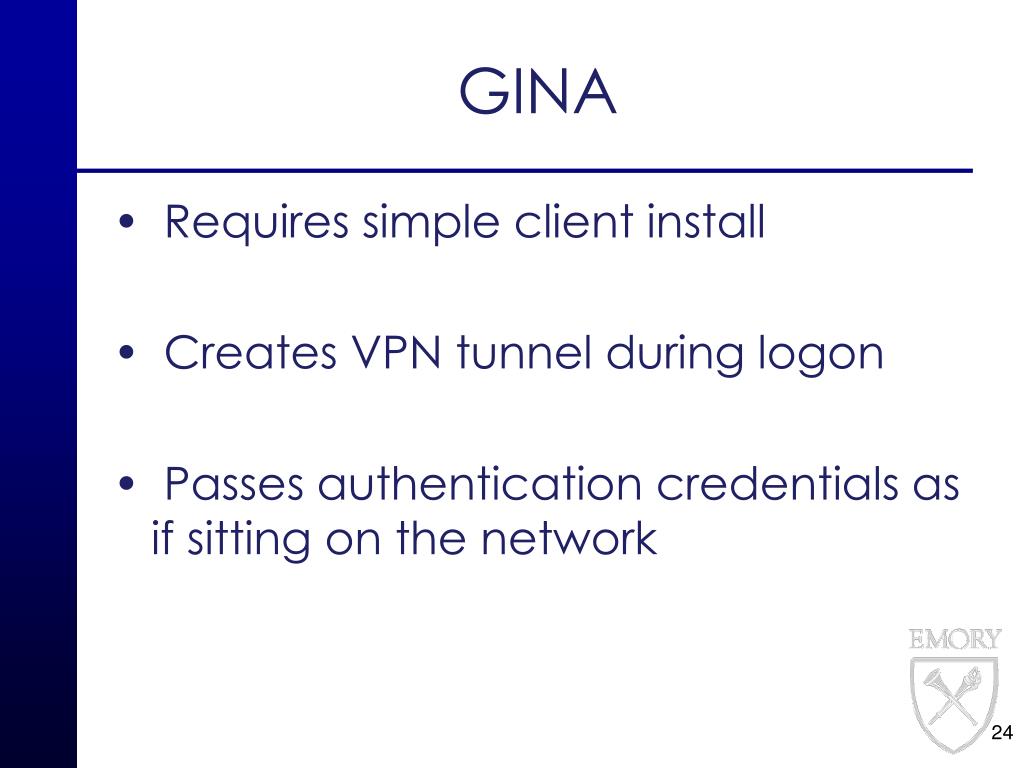 GINA

• Requires simple client install

• Creates VPN tunnel during logon

• Passes authentication credentials as if sitting on the network

EMORY

24